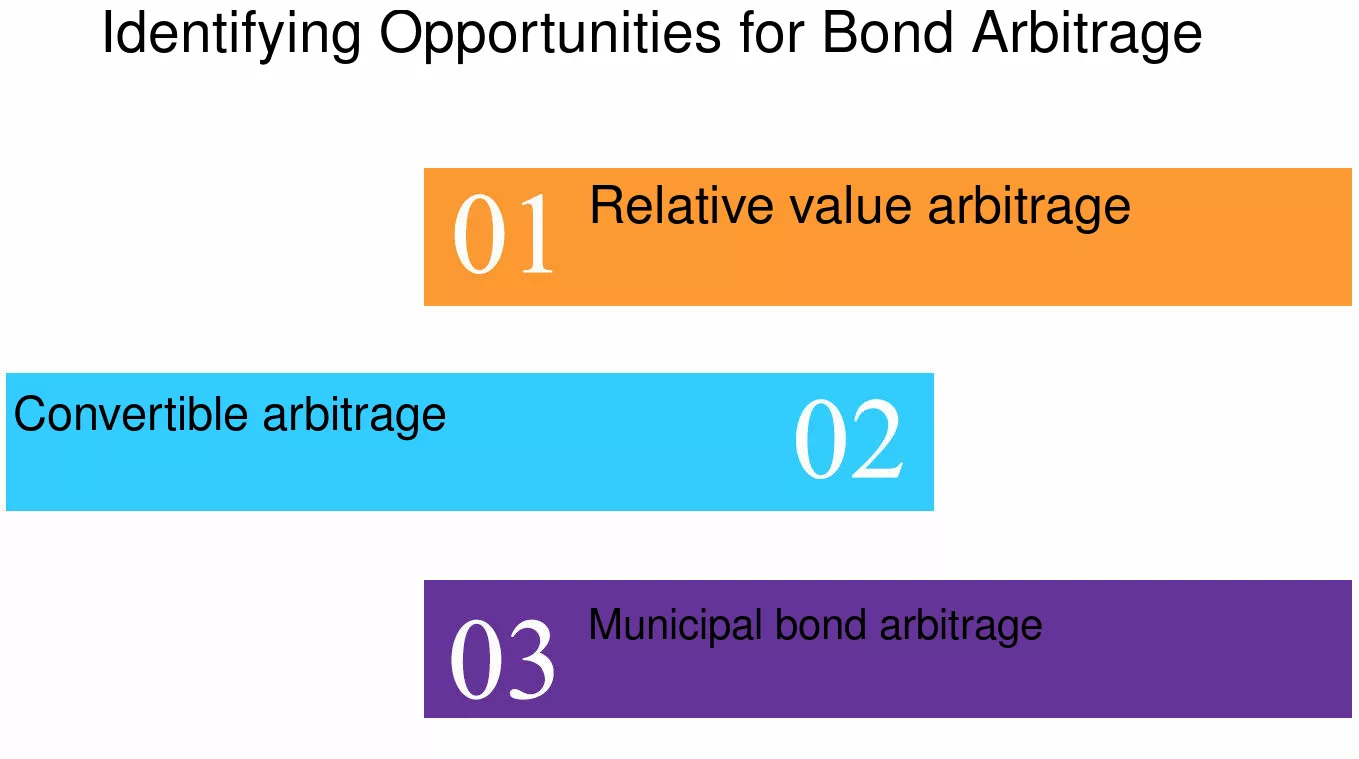 Identifying Opportunities for Bond Arbitrage

01 Relative value arbitrage

Convertible arbitrage 02

03 Municipal bond arbitrage